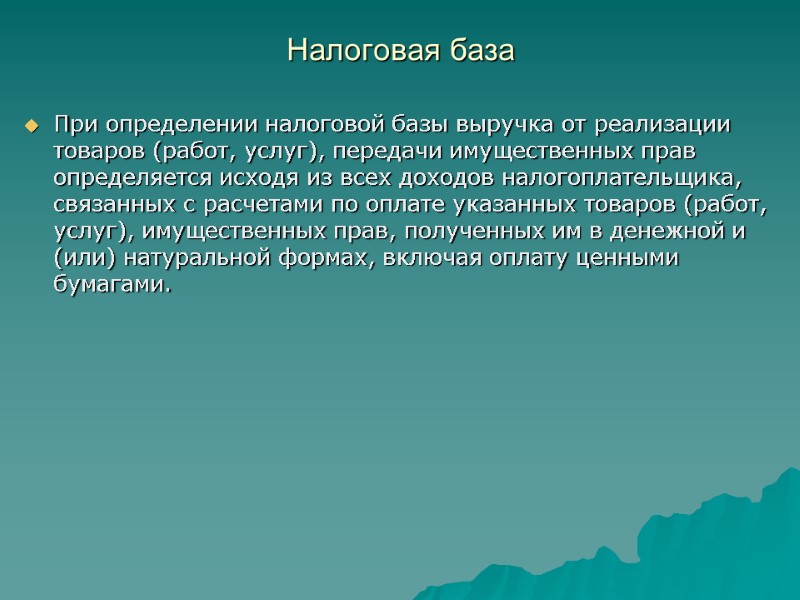 Налоговая база

При определении налоговой базы выручка от реализации товаров (работ, услуг), передачи имущественных прав определяется исходя из всех доходов налогоплательщика, связанных с расчетами по оплате указанных товаров (работ, услуг), имущественных прав, полученных им в денежной и (или) натуральной формах, включая оплату ценными бумагами.